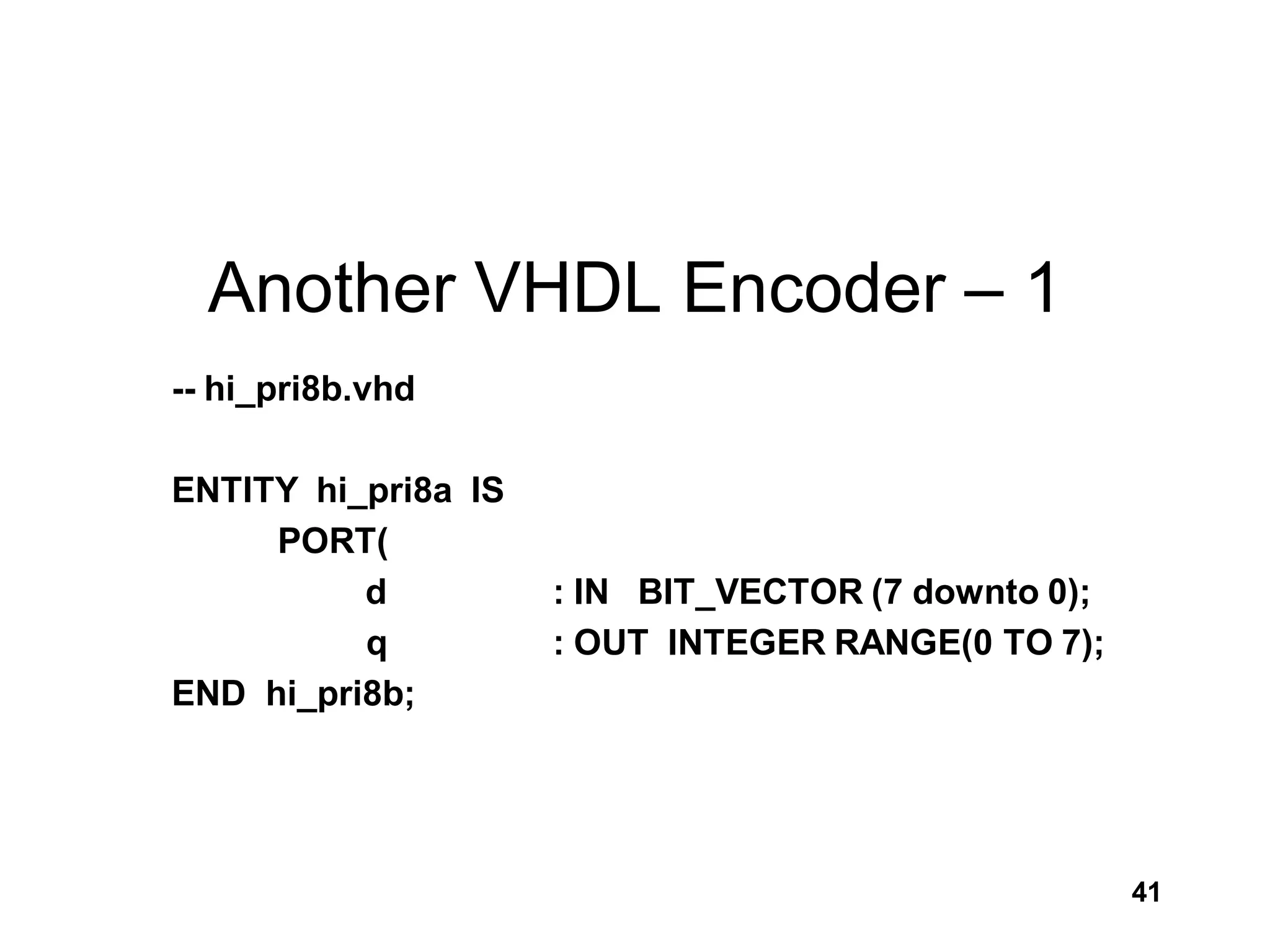 Another VHDL Encoder – 1

-- hi_pri8b.vhd

ENTITY hi_pri8a IS
PORT(
d : IN BIT_VECTOR (7 downto 0);
q : OUT INTEGER RANGE(0 TO 7);
END hi_pri8b;

41